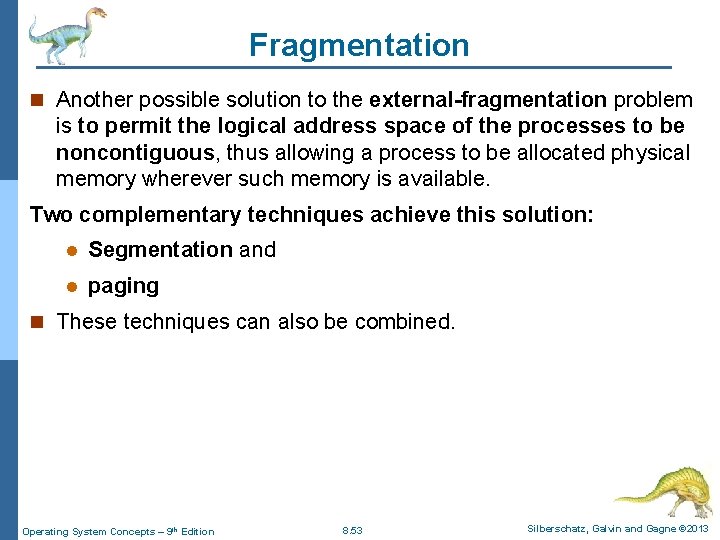 Fragmentation

Another possible solution to the external-fragmentation problem is to permit the logical address space of the processes to be noncontiguous, thus allowing a process to be allocated physical memory wherever such memory is available.

Two complementary techniques achieve this solution:

Segmentation and

paging

These techniques can also be combined.

Operating System Concepts – 9th Edition

8.53

Silberschatz, Galvin and Gagne ©2013